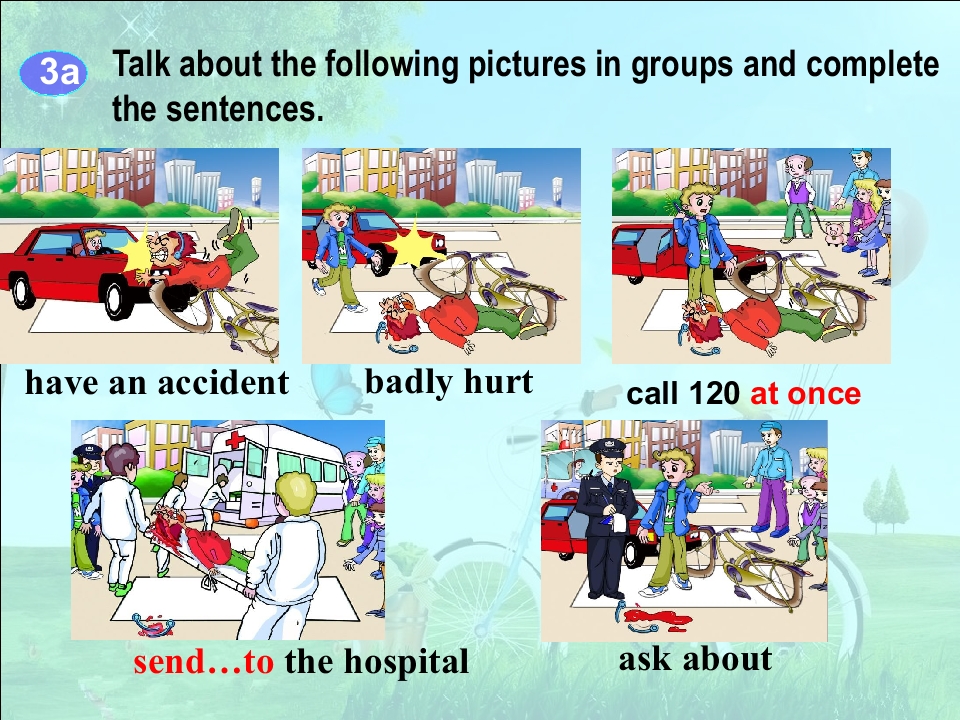 3a Talk about the following pictures in groups and complete the sentences.

have an accident

badly hurt

call 120 at once

send…to the hospital

ask about